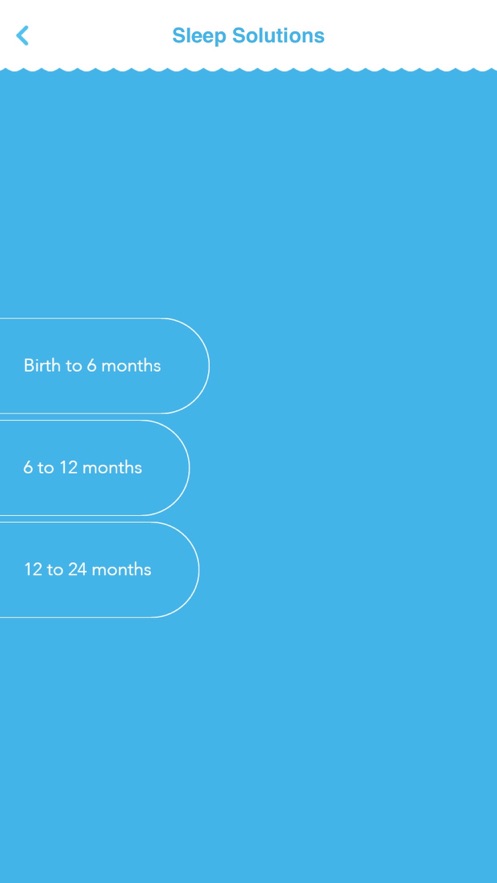 Sleep Solutions

Birth to 6 months

6 to 12 months

12 to 24 months